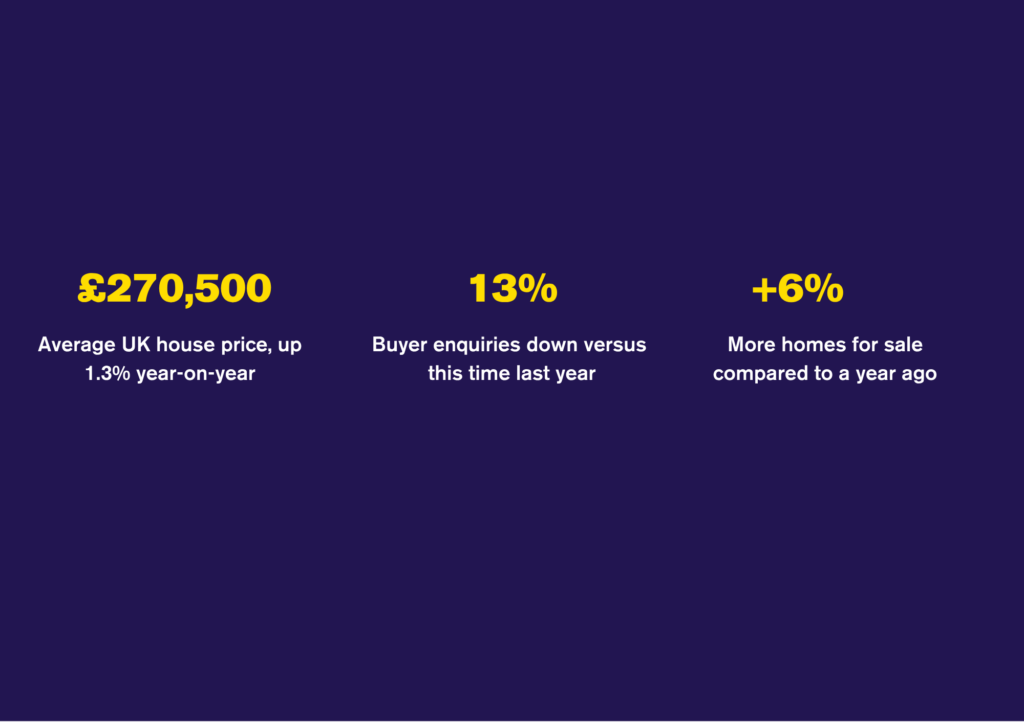 £270,500

Average UK house price, up 1.3% year-on-year

13%

Buyer enquiries down versus this time last year

+6%

More homes for sale compared to a year ago